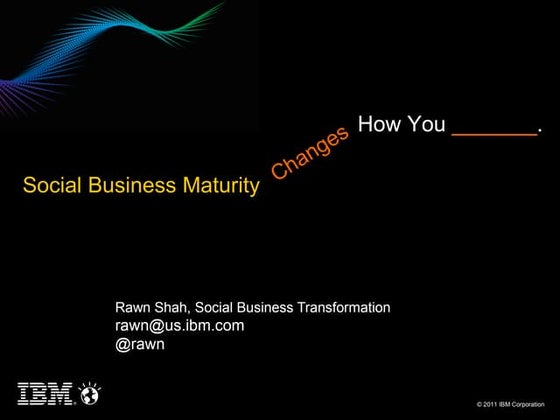 Social Business Maturity Changes How You _______.

Rawn Shah, Social Business Transformation
rawn@us.ibm.com
@rawn

IBM

© 2011 IBM Corporation